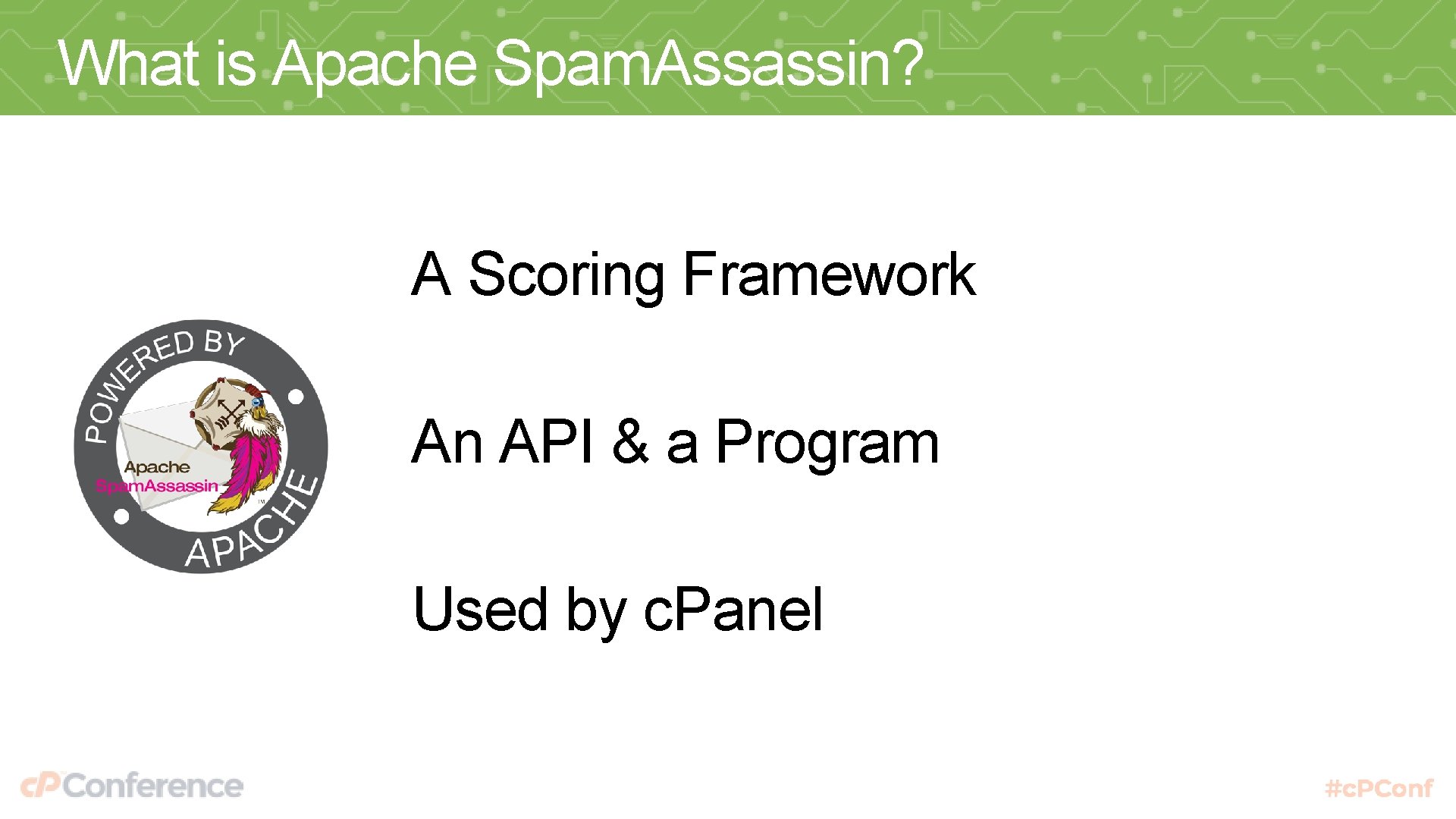 What is Apache SpamAssassin?

POWERED BY
Apache
SpamAssassin
APACHE

A Scoring Framework

An API & a Program

Used by cPanel

cPConference

#cPConf